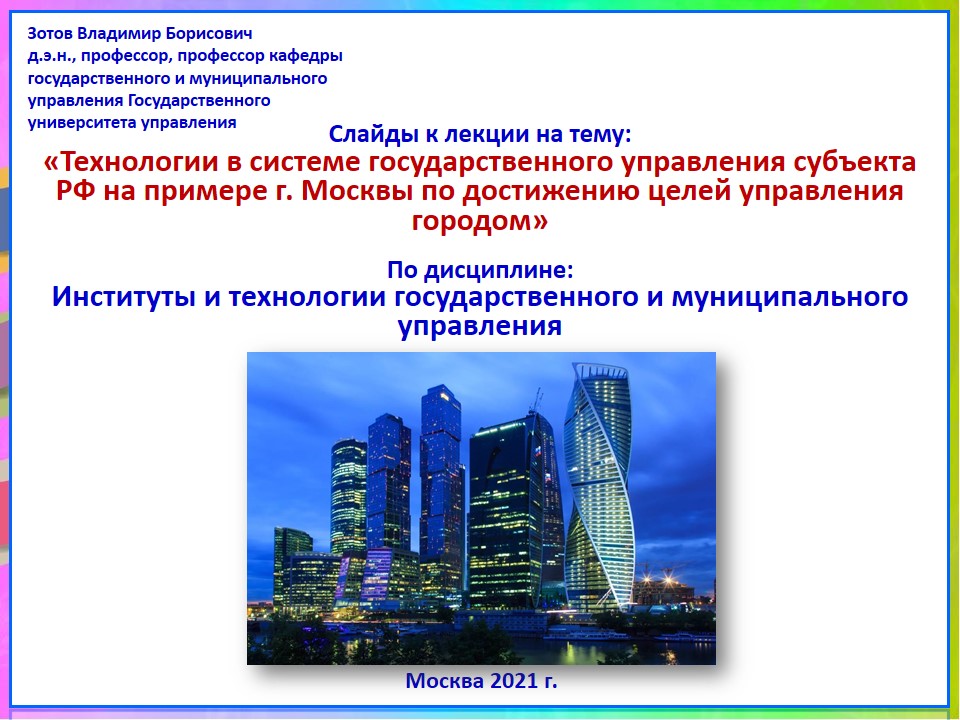 Зотов Владимир Борисович
д.э.н., профессор, профессор кафедры государственного и муниципального управления Государственного университета управления

Слайды к лекции на тему:
«Технологии в системе государственного управления субъекта РФ на примере г. Москвы по достижению целей управления городом»

По дисциплине:
Институты и технологии государственного и муниципального управления

Москва 2021 г.